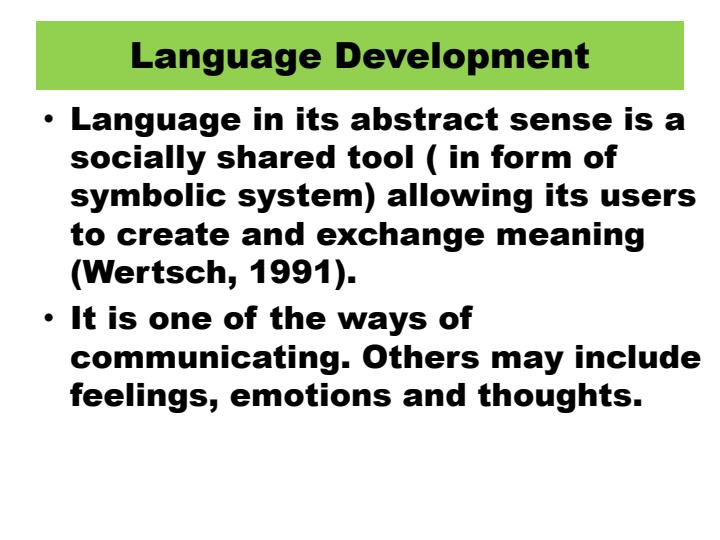 Language Development

• Language in its abstract sense is a socially shared tool ( in form of symbolic system) allowing its users to create and exchange meaning (Wertsch, 1991).

• It is one of the ways of communicating. Others may include feelings, emotions and thoughts.